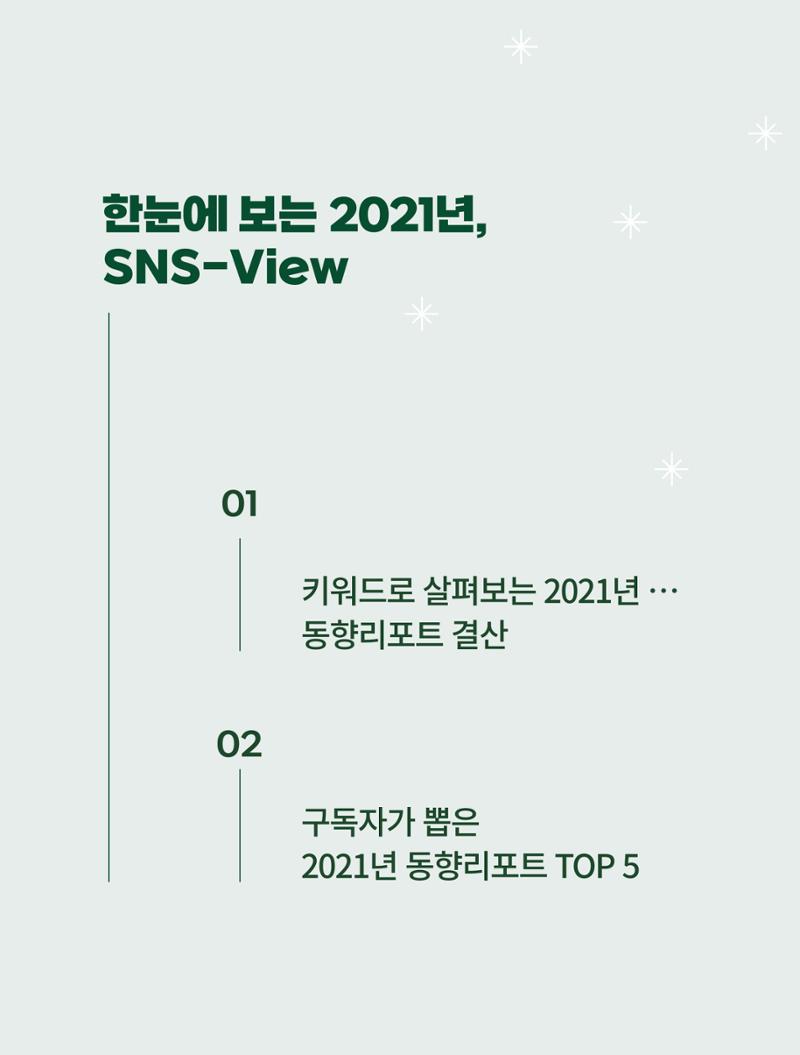 한눈에 보는 2021년,
SNS-View

01

키워드로 살펴보는 2021년 …
동향리포트 결산

02

구독자가 뽑은
2021년 동향리포트 TOP 5